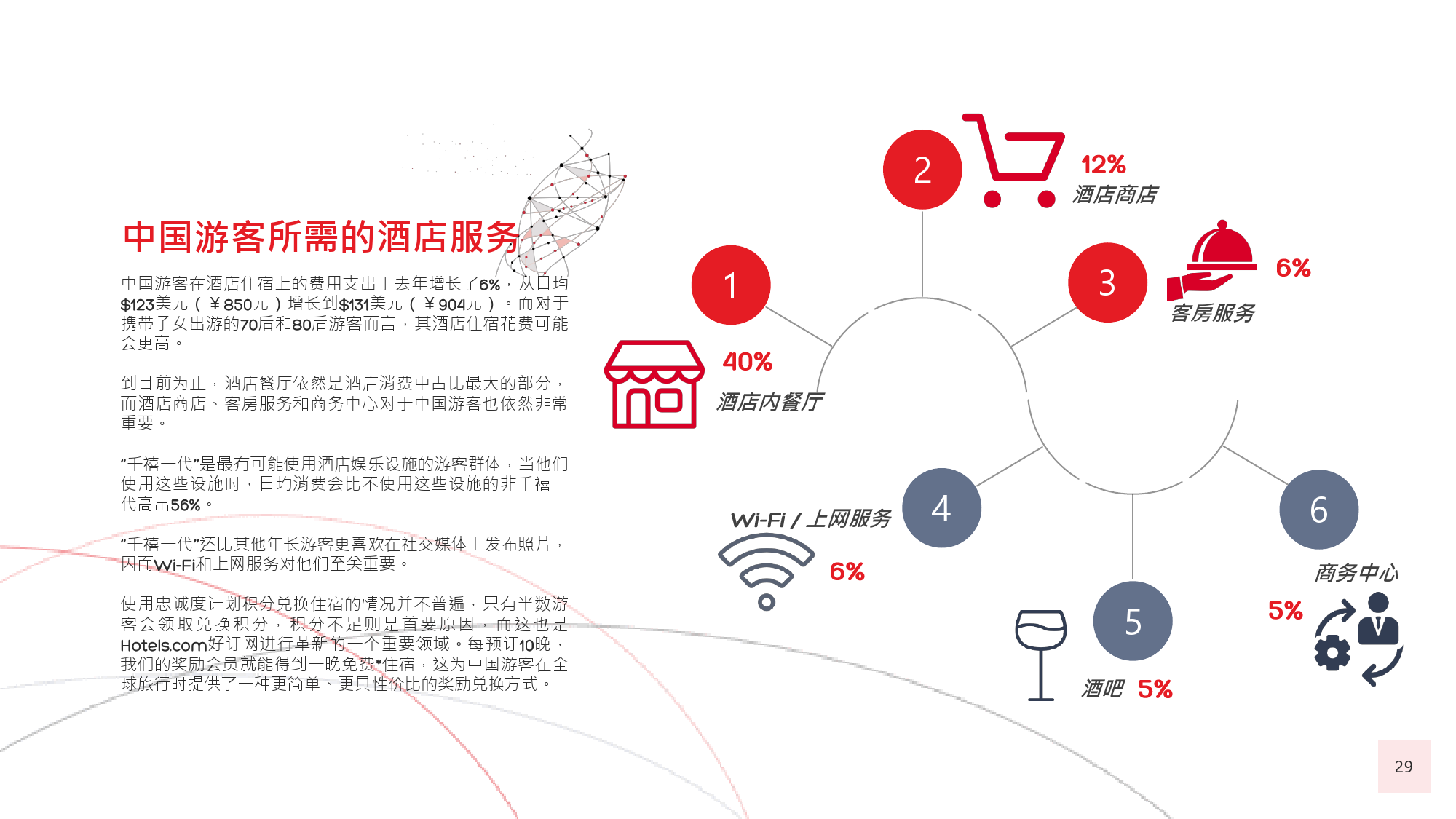 中国游客所需的酒店服务

中国游客在酒店住宿上的费用支出于去年增长了6%，从日均$123美元（￥850元）增长到$131美元（￥904元）。而对于携带子女出游的70后和80后游客而言，其酒店住宿花费可能会更高。

到目前为止，酒店餐厅依然是酒店消费中占比最大的部分，而酒店商店、客房服务和商务中心对于中国游客也依然非常重要。

“千禧一代”是最有可能使用酒店娱乐设施的游客群体，当他们使用这些设施时，日均消费会比不使用这些设施的非千禧一代高出56%。

“千禧一代”还比其他年长游客更喜欢在社交媒体上发布照片，因而Wi-Fi和上网服务对他们至关重要。

使用忠诚度计划积分兑换住宿的情况并不普遍，只有半数游客会领取兑换积分，积分不足则是首要原因，而这也是Hotels.com好订网进行革新的一个重要领域。每预订10晚，我们的奖励会员就能得到一晚免费*住宿，这为中国游客在全球旅行时提供了一种更简单、更具性价比的奖励兑换方式。

1
40%
酒店内餐厅

2
12%
酒店商店

3
6%
客房服务

4
Wi-Fi / 上网服务
6%

5
酒吧 5%

6
商务中心
5%

29